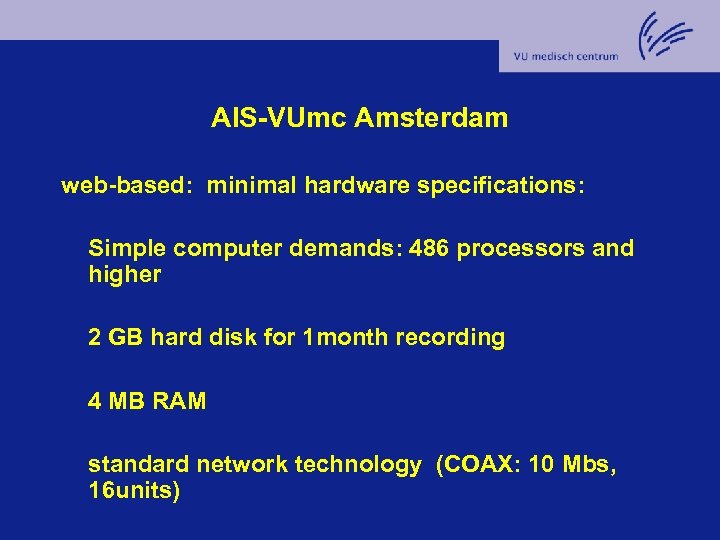 VU medisch centrum

AIS-VUmc Amsterdam

web-based: minimal hardware specifications:

Simple computer demands: 486 processors and higher

2 GB hard disk for 1month recording

4 MB RAM

standard network technology (COAX: 10 Mbs, 16units)